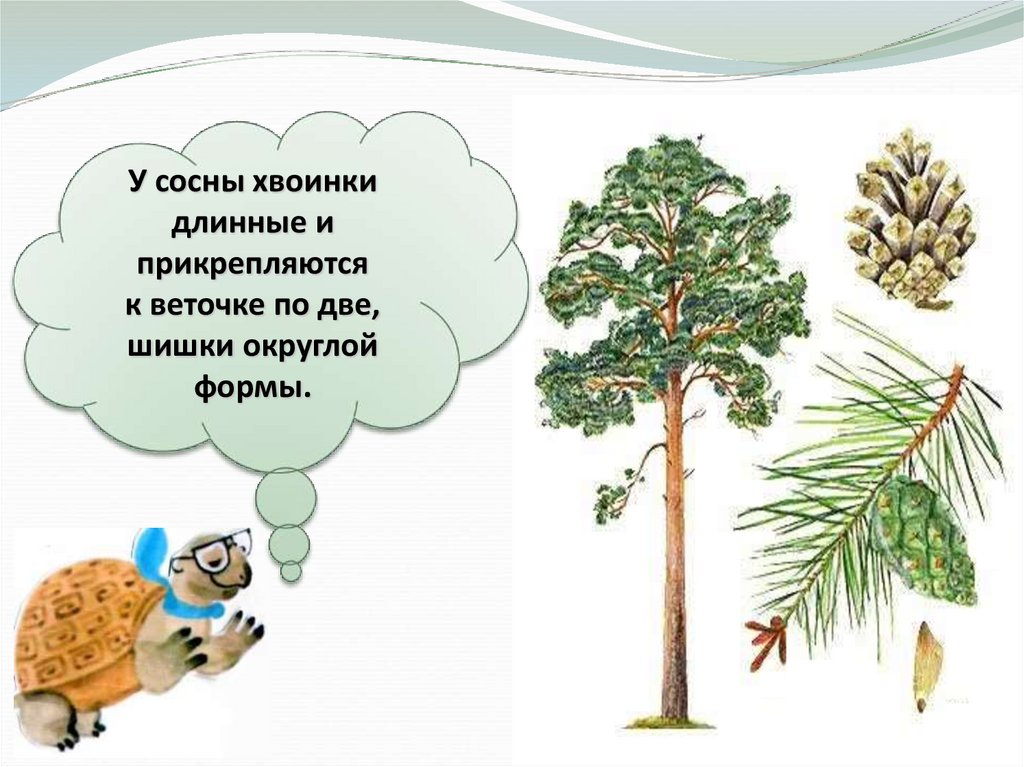 У сосны хвоинки длинные и прикрепляются к веточке по две, шишки округлой формы.